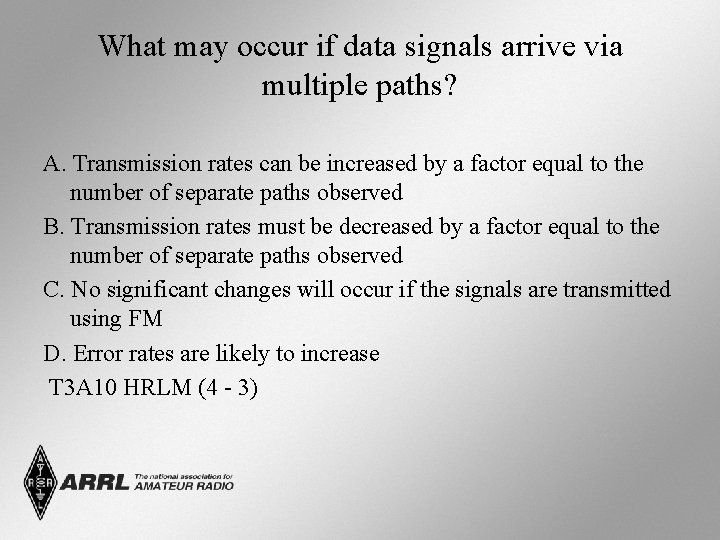 What may occur if data signals arrive via multiple paths?

A. Transmission rates can be increased by a factor equal to the number of separate paths observed

B. Transmission rates must be decreased by a factor equal to the number of separate paths observed

C. No significant changes will occur if the signals are transmitted using FM

D. Error rates are likely to increase

T3A10 HRLM (4 - 3)

ARRL The national association for AMATEUR RADIO